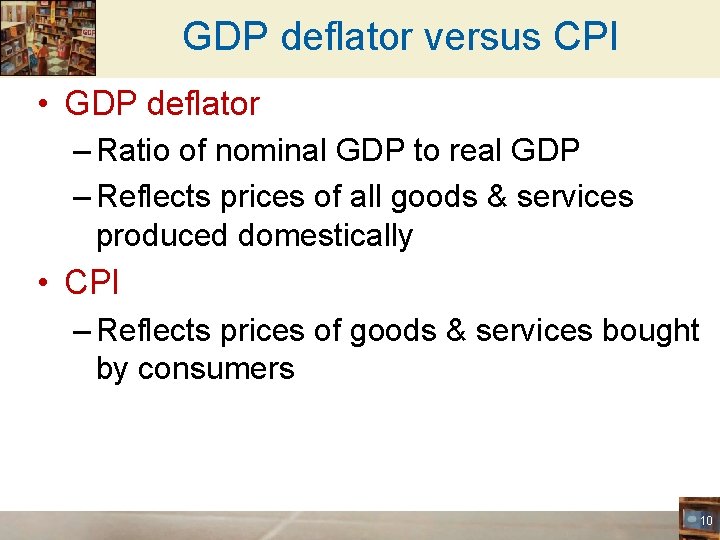 GDP deflator versus CPI

• GDP deflator
– Ratio of nominal GDP to real GDP
– Reflects prices of all goods & services produced domestically

• CPI
– Reflects prices of goods & services bought by consumers

10